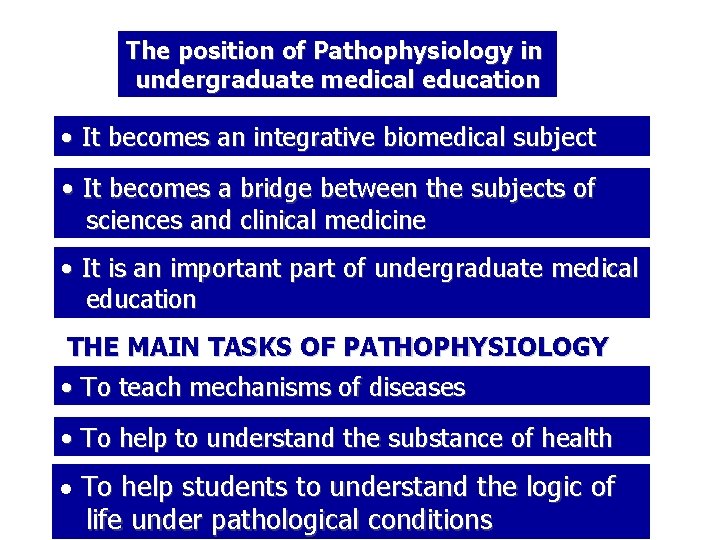 The position of Pathophysiology in undergraduate medical education

• It becomes an integrative biomedical subject

• It becomes a bridge between the subjects of sciences and clinical medicine

• It is an important part of undergraduate medical education

THE MAIN TASKS OF PATHOPHYSIOLOGY

• To teach mechanisms of diseases

• To help to understand the substance of health

• To help students to understand the logic of life under pathological conditions